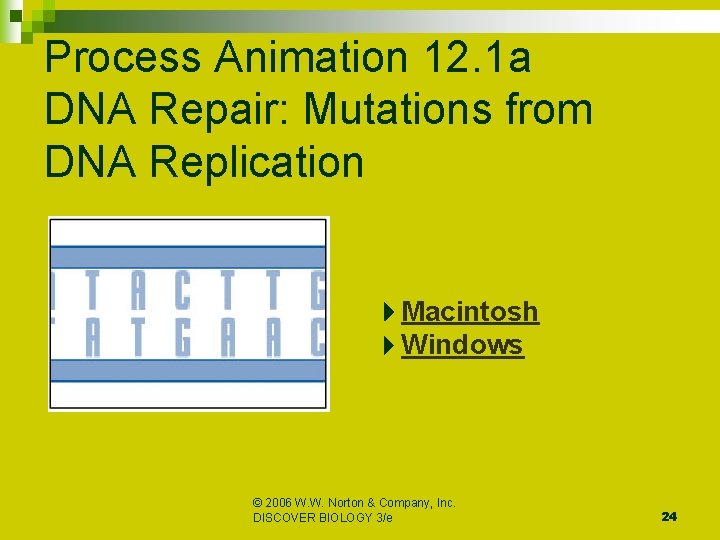 Process Animation 12.1a DNA Repair: Mutations from DNA Replication

T A C T T G
A T G A A C

Macintosh
Windows

© 2006 W.W. Norton & Company, Inc.
DISCOVER BIOLOGY 3/e

24